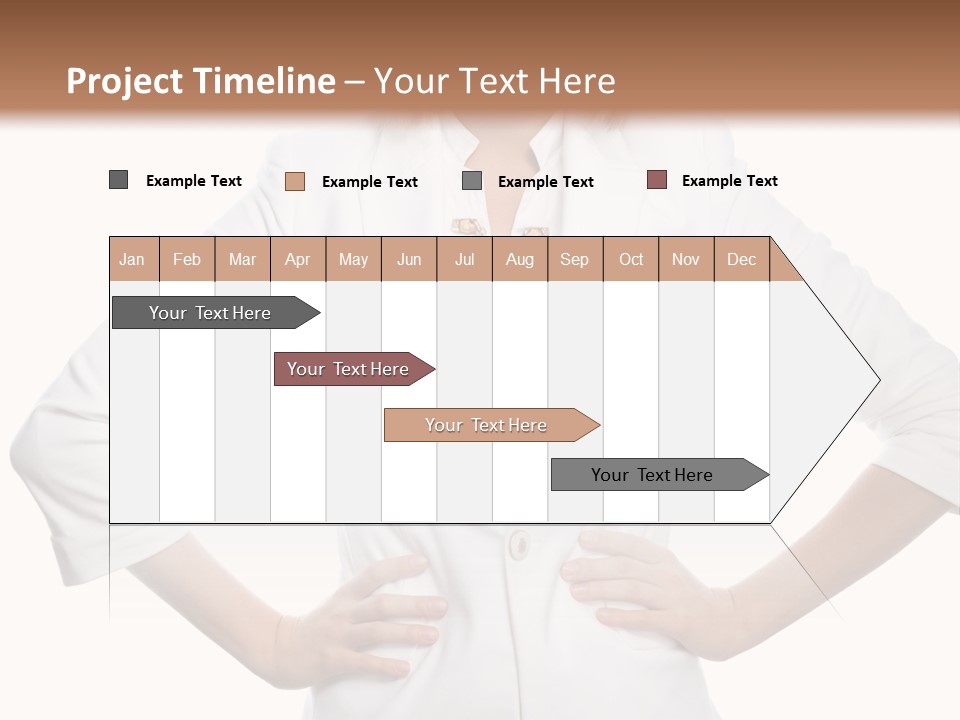 Project Timeline – Your Text Here

Example Text
Example Text
Example Text
Example Text

| Jan | Feb | Mar | Apr | May | Jun | Jul | Aug | Sep | Oct | Nov | Dec |
|---|---|---|---|---|---|---|---|---|---|---|---|

Your Text Here
Your Text Here
Your Text Here
Your Text Here